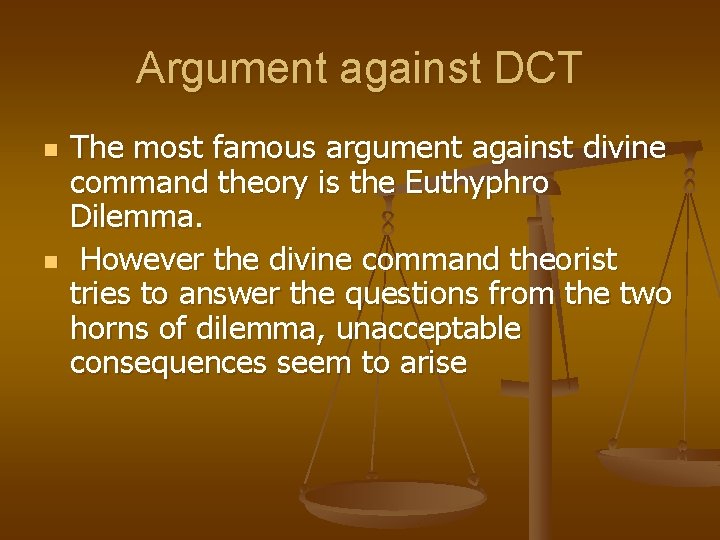 Argument against DCT

The most famous argument against divine command theory is the Euthyphro Dilemma.

However the divine command theorist tries to answer the questions from the two horns of dilemma, unacceptable consequences seem to arise